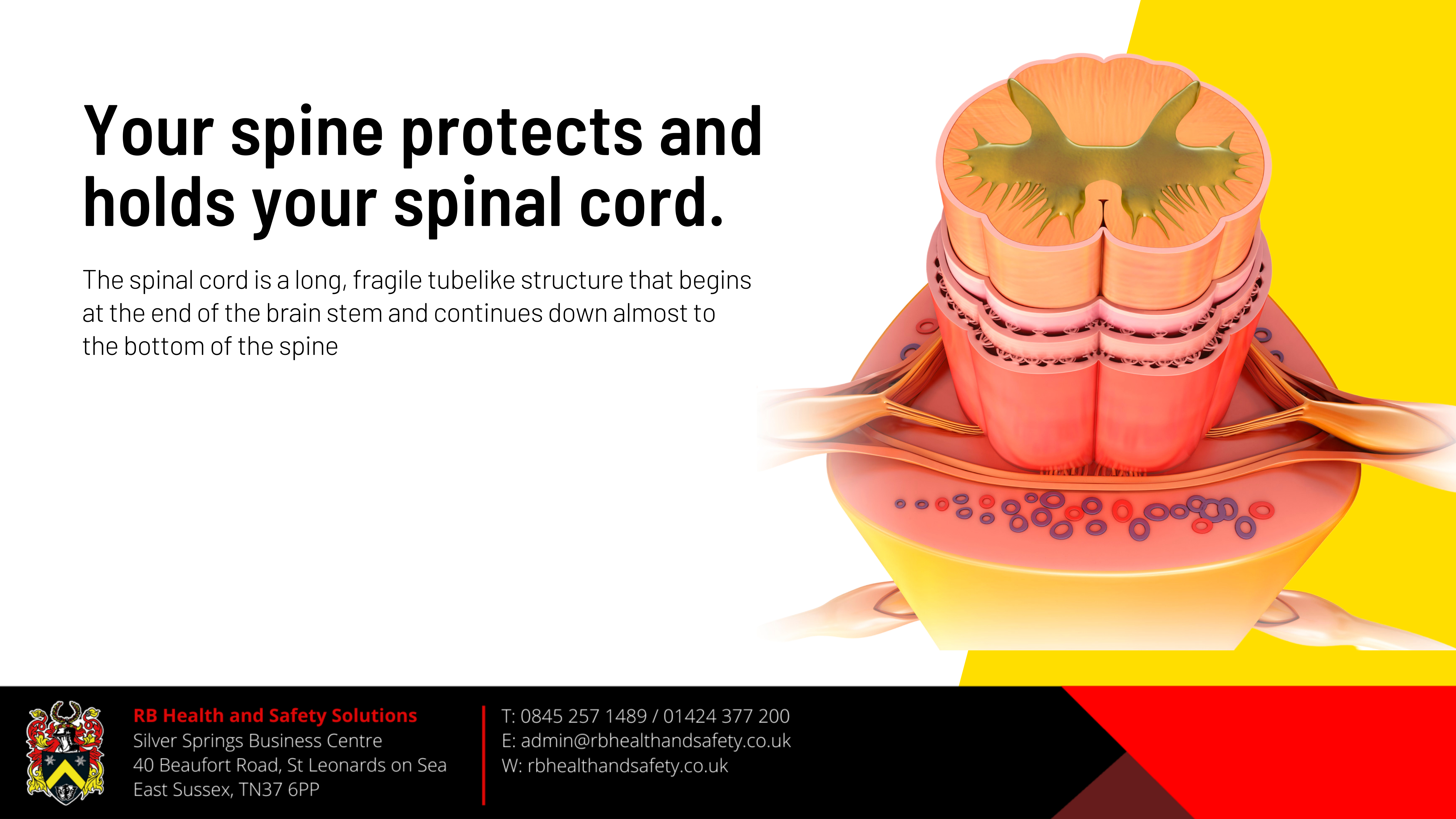 Your spine protects and holds your spinal cord.

The spinal cord is a long, fragile tubelike structure that begins at the end of the brain stem and continues down almost to the bottom of the spine

RB Health and Safety Solutions
Silver Springs Business Centre
40 Beaufort Road, St Leonards on Sea
East Sussex, TN37 6PP

T: 0845 257 1489 / 01424 377 200
E: admin@rbhealthandsafety.co.uk
W: rbhealthandsafety.co.uk